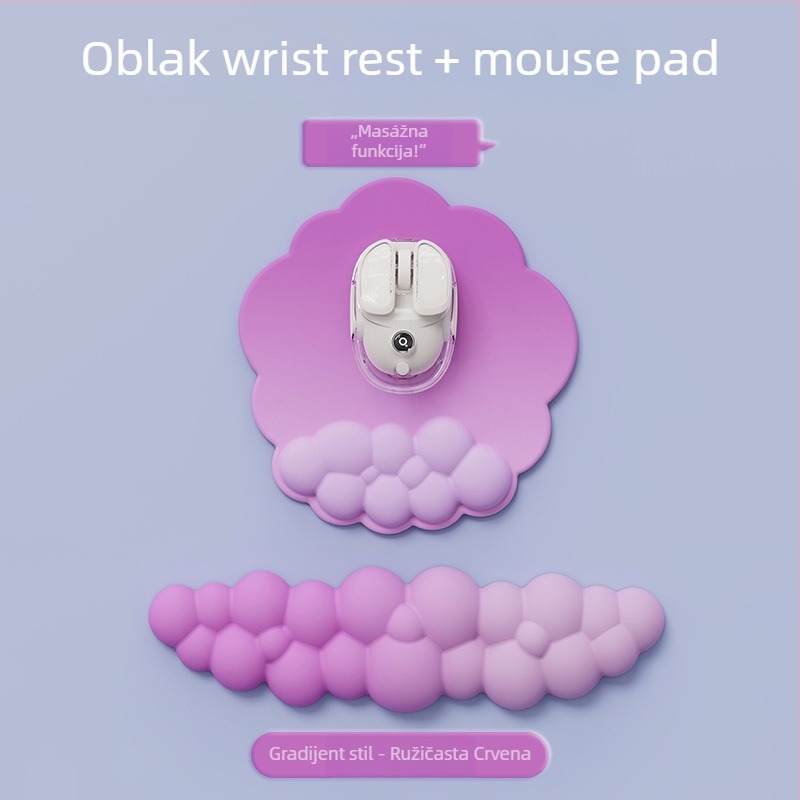 Oblak wrist rest + mouse pad

„Masážna funkcija!"

Gradijent stil - Ružičasta Crvena